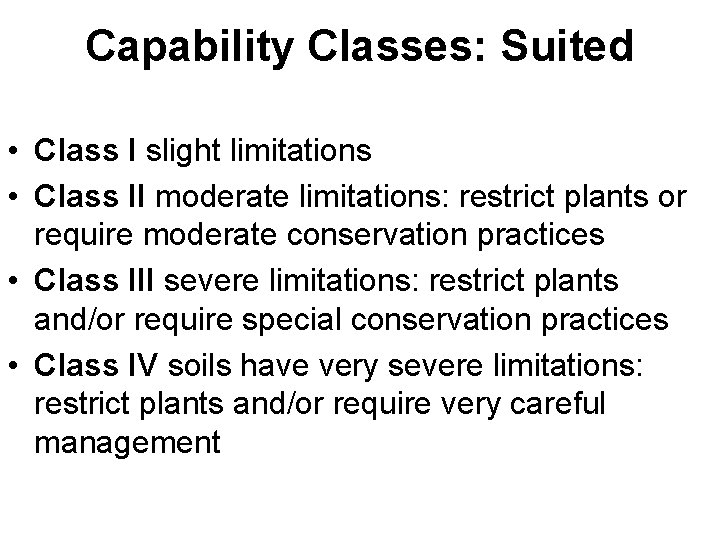 Capability Classes: Suited

• Class I slight limitations
• Class II moderate limitations: restrict plants or require moderate conservation practices
• Class III severe limitations: restrict plants and/or require special conservation practices
• Class IV soils have very severe limitations: restrict plants and/or require very careful management